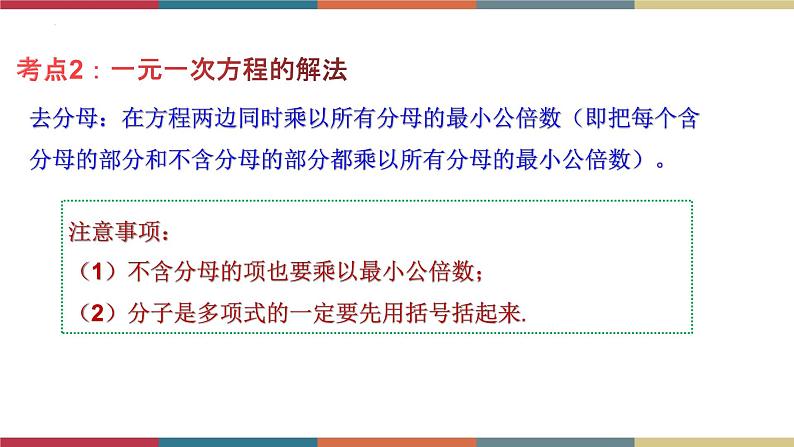 考点2：一元一次方程的解法

去分母：在方程两边同时乘以所有分母的最小公倍数（即把每个含分母的部分和不含分母的部分都乘以所有分母的最小公倍数）。

注意事项：
（1）不含分母的项也要乘以最小公倍数；
（2）分子是多项式的一定要先用括号括起来.